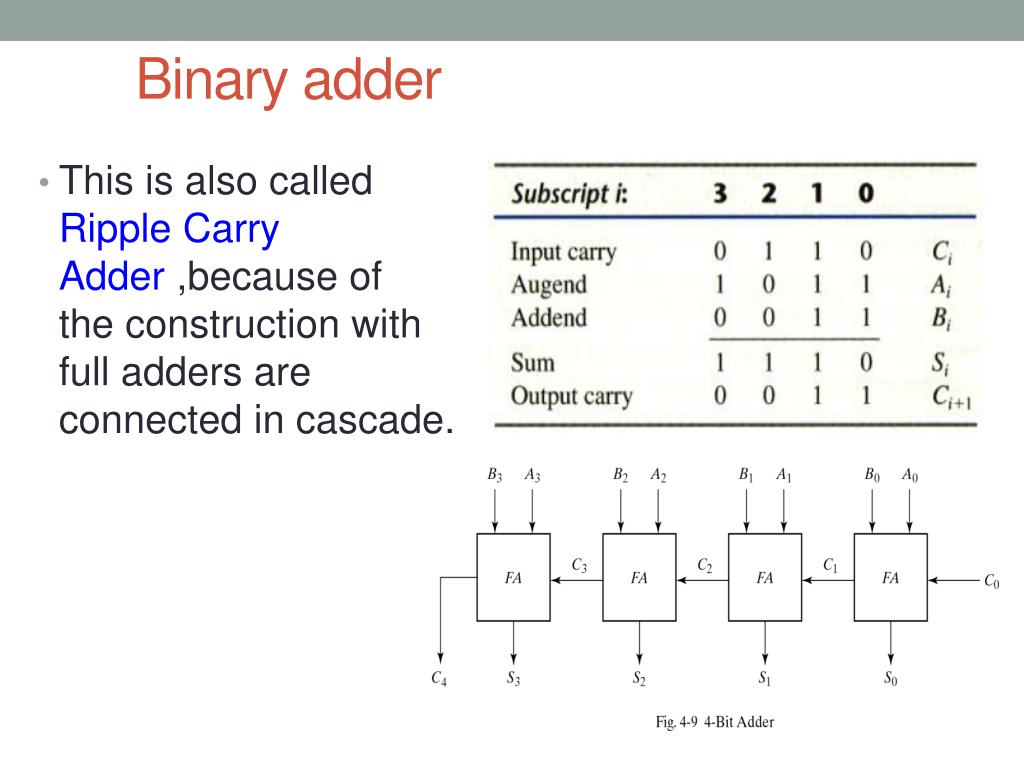 Binary adder

• This is also called Ripple Carry Adder ,because of the construction with full adders are connected in cascade.

| Subscript i: | 3 | 2 | 1 | 0 | |
|---|---|---|---|---|---|
| Input carry | 0 | 1 | 1 | 0 | $C_i$ |
| Augend | 1 | 0 | 1 | 1 | $A_i$ |
| Addend | 0 | 0 | 1 | 1 | $B_i$ |
| Sum | 1 | 1 | 1 | 0 | $S_i$ |
| Output carry | 0 | 0 | 1 | 1 | $C_{i+1}$ |

$B_3$ $A_3$ $B_2$ $A_2$ $B_1$ $A_1$ $B_0$ $A_0$

FA $C_3$ FA $C_2$ FA $C_1$ FA $C_0$

$C_4$ $S_3$ $S_2$ $S_1$ $S_0$

Fig. 4-9 4-Bit Adder